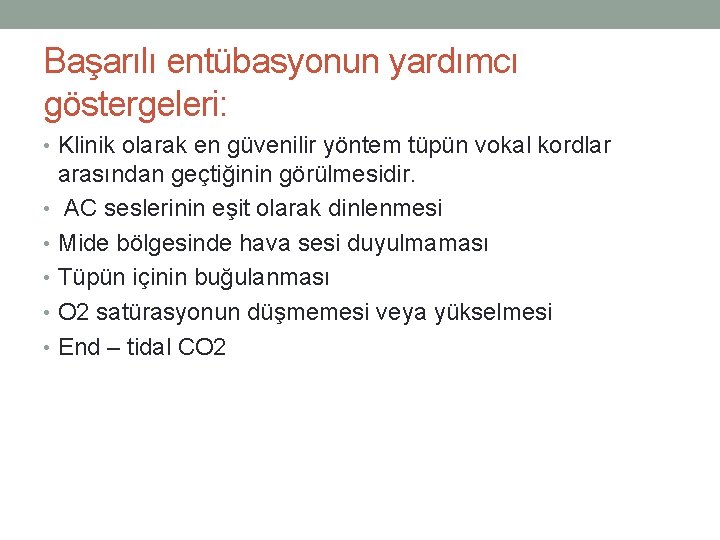 Başarılı entübasyonun yardımcı göstergeleri:

• Klinik olarak en güvenilir yöntem tüpün vokal kordlar arasından geçtiğinin görülmesidir.
• AC seslerinin eşit olarak dinlenmesi
• Mide bölgesinde hava sesi duyulmaması
• Tüpün içinin buğulanması
• O2 satürasyonun düşmemesi veya yükselmesi
• End – tidal CO2